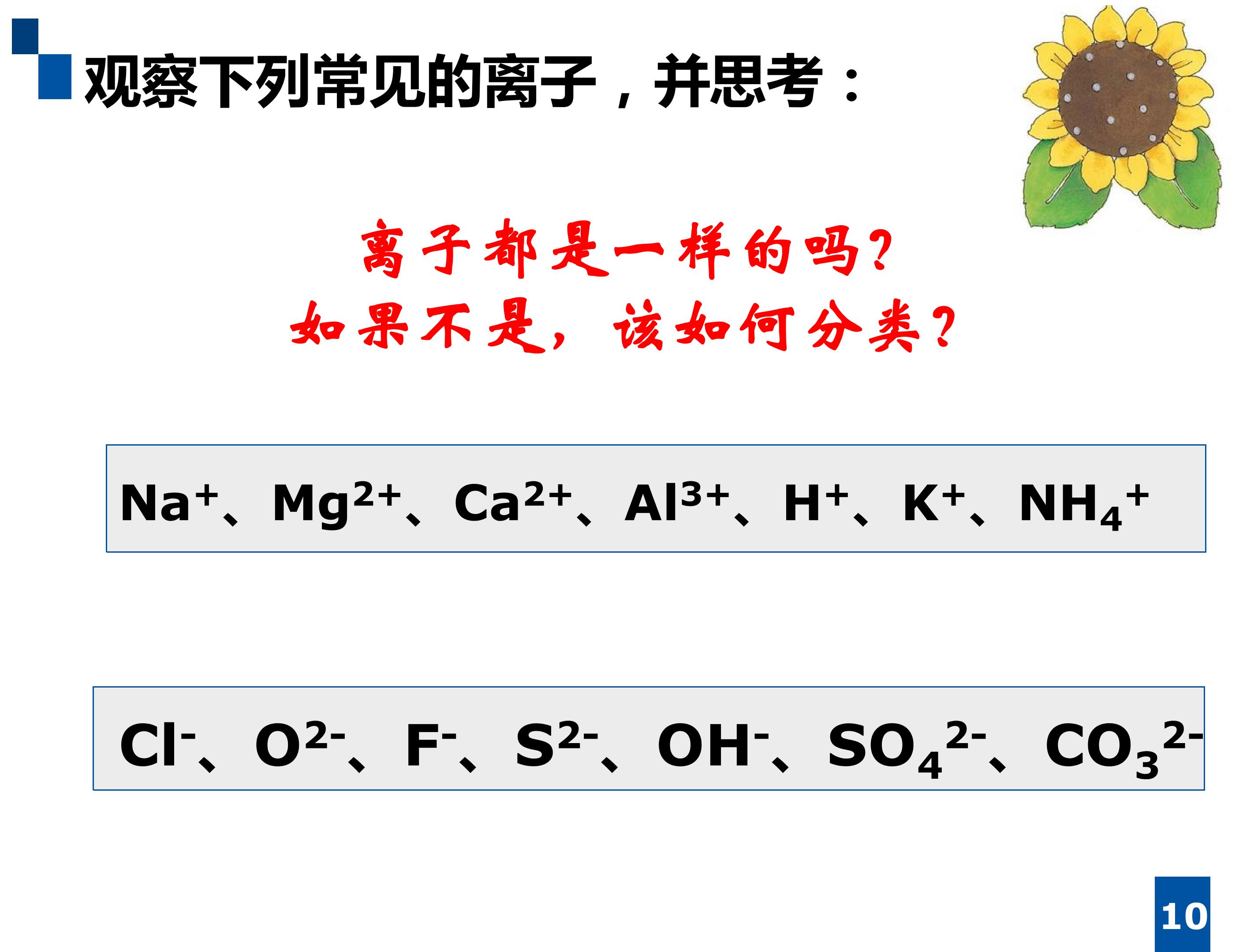 观察下列常见的离子，并思考：

离子都是一样的吗?
如果不是，该如何分类?

$Na^+$、$Mg^{2+}$、$Ca^{2+}$、$Al^{3+}$、$H^+$、$K^+$、$NH_4^+$

$Cl^-$、$O^{2-}$、$F^-$、$S^{2-}$、$OH^-$、$SO_4^{2-}$、$CO_3^{2-}$

10